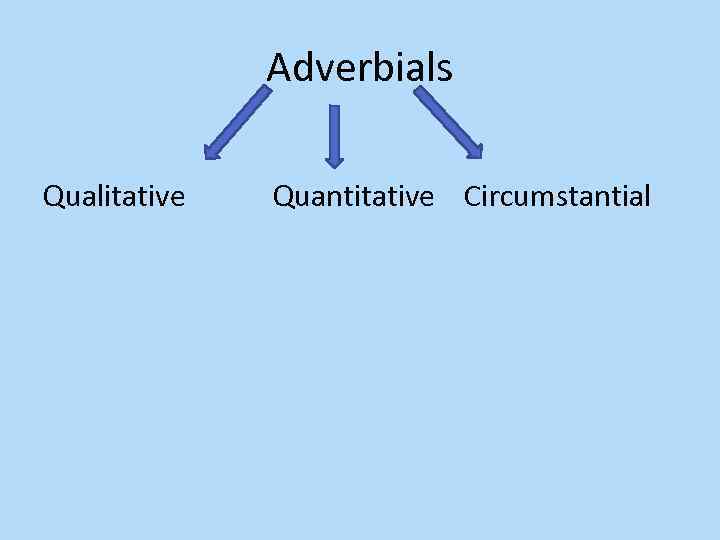 Adverbials

Qualitative

Quantitative

Circumstantial